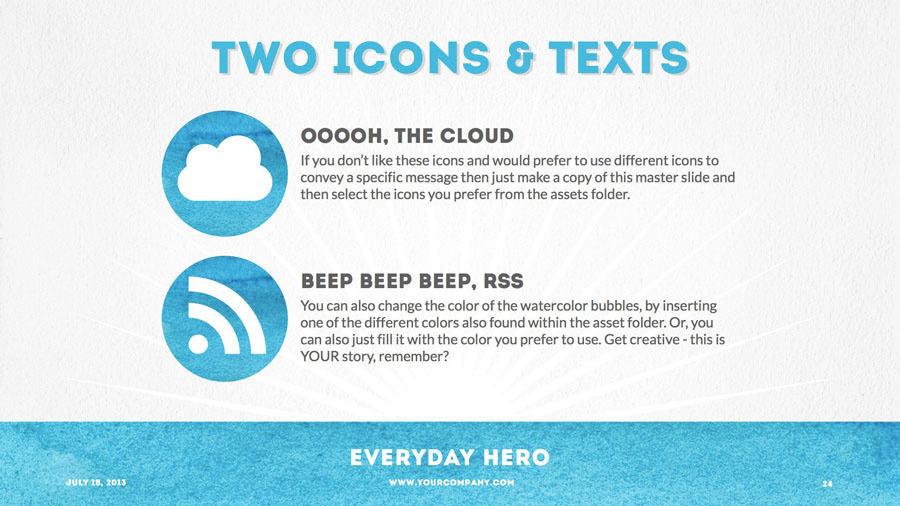 TWO ICONS & TEXTS

OOOOH, THE CLOUD

If you don't like these icons and would prefer to use different icons to convey a specific message then just make a copy of this master slide and then select the icons you prefer from the assets folder.

BEEP BEEP BEEP, RSS

You can also change the color of the watercolor bubbles, by inserting one of the different colors also found within the asset folder. Or, you can also just fill it with the color you prefer to use. Get creative - this is YOUR story, remember?

EVERYDAY HERO

JULY 18, 2013

WWW.YOURCOMPANY.COM

24